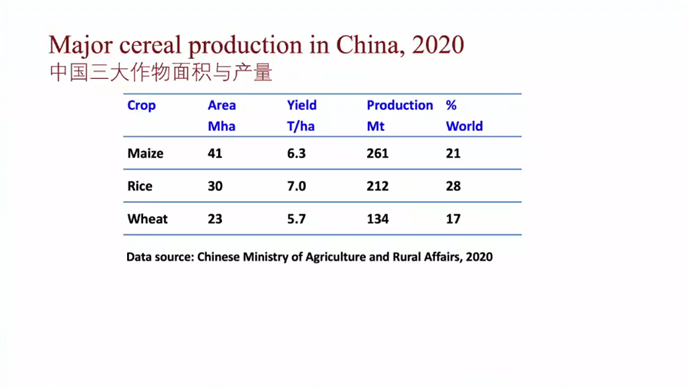 Major cereal production in China, 2020
中国三大作物面积与产量

| Crop | Area Mha | Yield T/ha | Production Mt | % World |
|---|---|---|---|---|
| Maize | 41 | 6.3 | 261 | 21 |
| Rice | 30 | 7.0 | 212 | 28 |
| Wheat | 23 | 5.7 | 134 | 17 |

Data source: Chinese Ministry of Agriculture and Rural Affairs, 2020